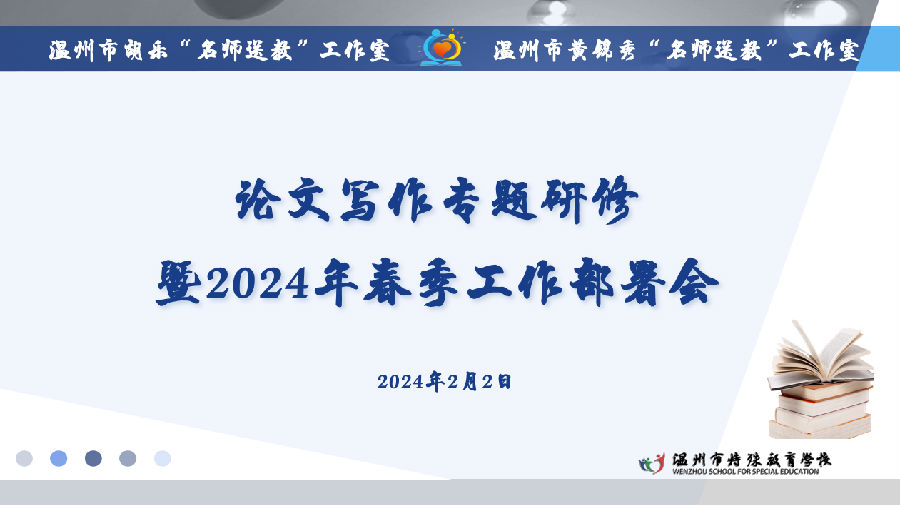 温州市胡乐“名师送教”工作室　温州市黄锦秀“名师送教”工作室

论文写作专题研修
暨2024年春季工作部署会

2024年2月2日

温州市特殊教育学校
WENZHOU SCHOOL FOR SPECIAL EDUCATION